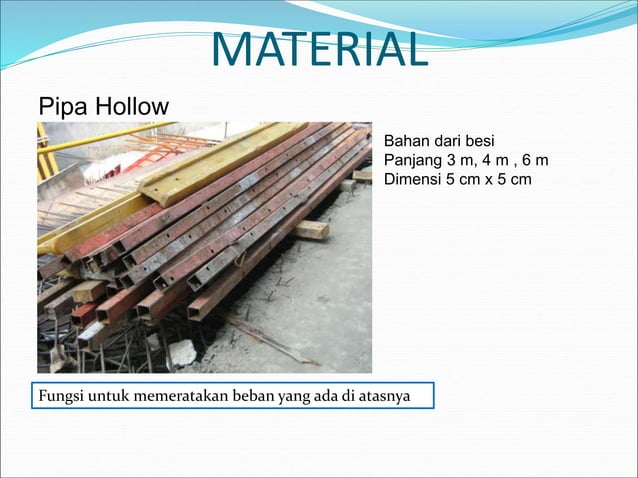 MATERIAL

Pipa Hollow

Bahan dari besi
Panjang 3 m, 4 m , 6 m
Dimensi 5 cm x 5 cm

Fungsi untuk memeratakan beban yang ada di atasnya